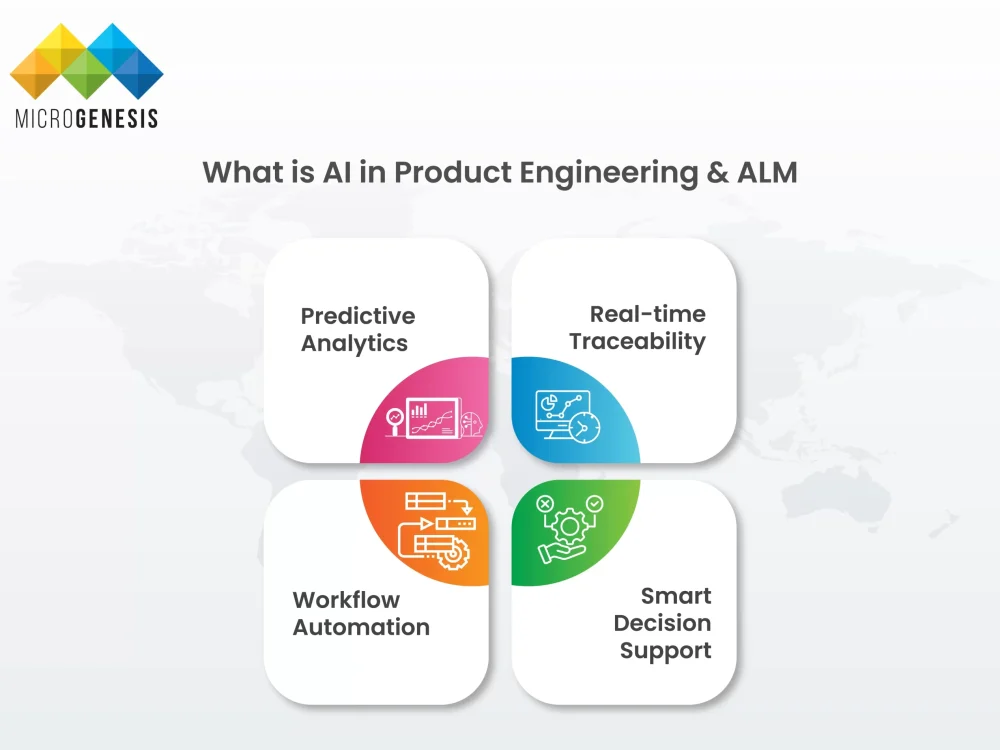 MICROGENESIS

What is AI in Product Engineering & ALM

Predictive Analytics

Real-time Traceability

Workflow Automation

Smart Decision Support